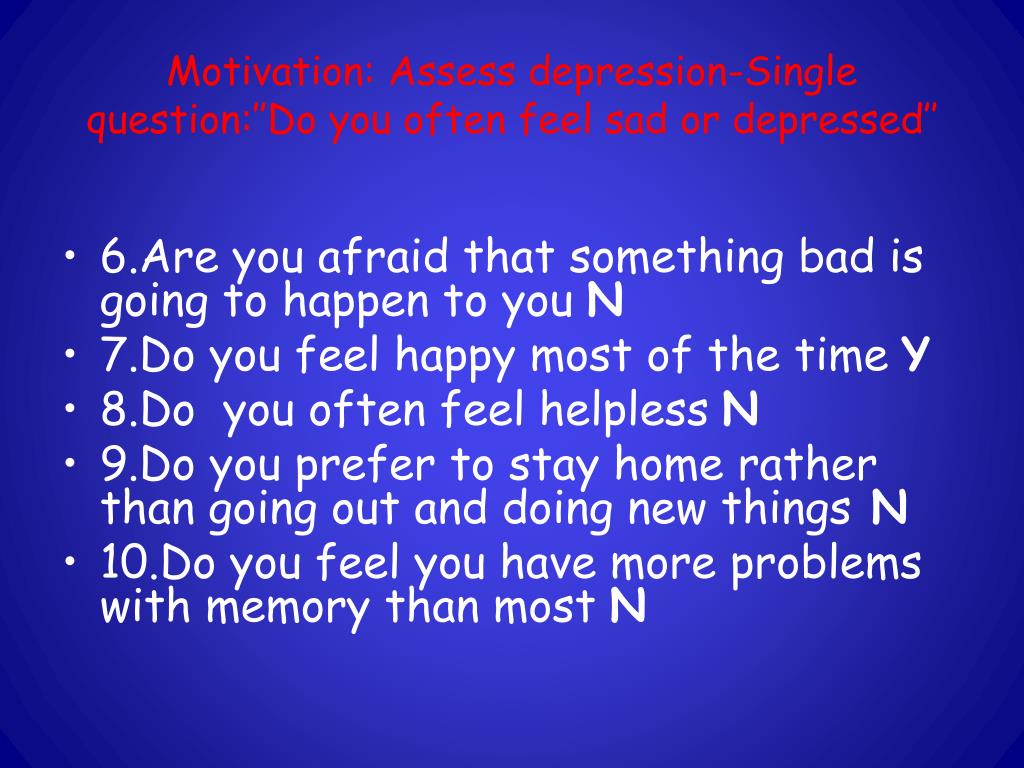 Motivation: Assess depression-Single question:"Do you often feel sad or depressed"

• 6.Are you afraid that something bad is going to happen to you N
• 7.Do you feel happy most of the time Y
• 8.Do you often feel helpless N
• 9.Do you prefer to stay home rather than going out and doing new things N
• 10.Do you feel you have more problems with memory than most N